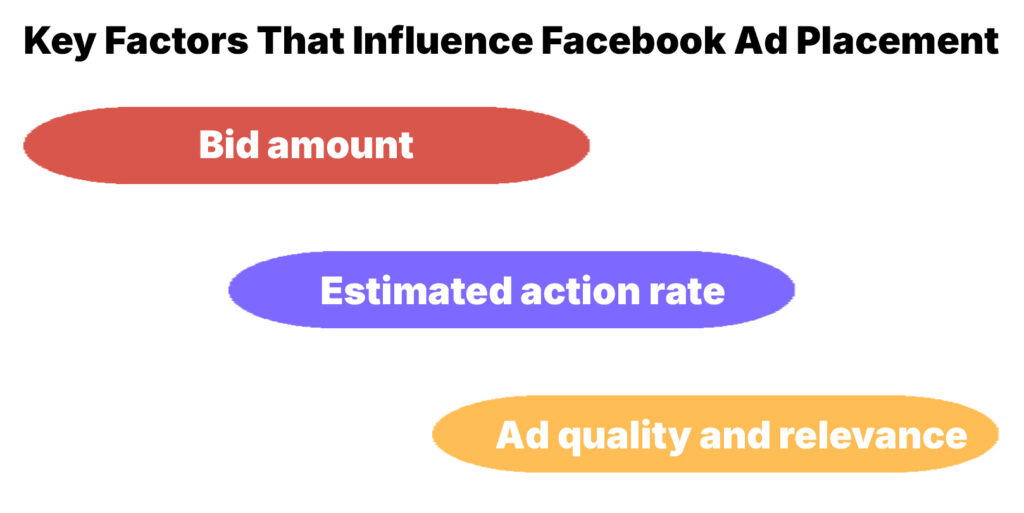 Key Factors That Influence Facebook Ad Placement

Bid amount

Estimated action rate

Ad quality and relevance